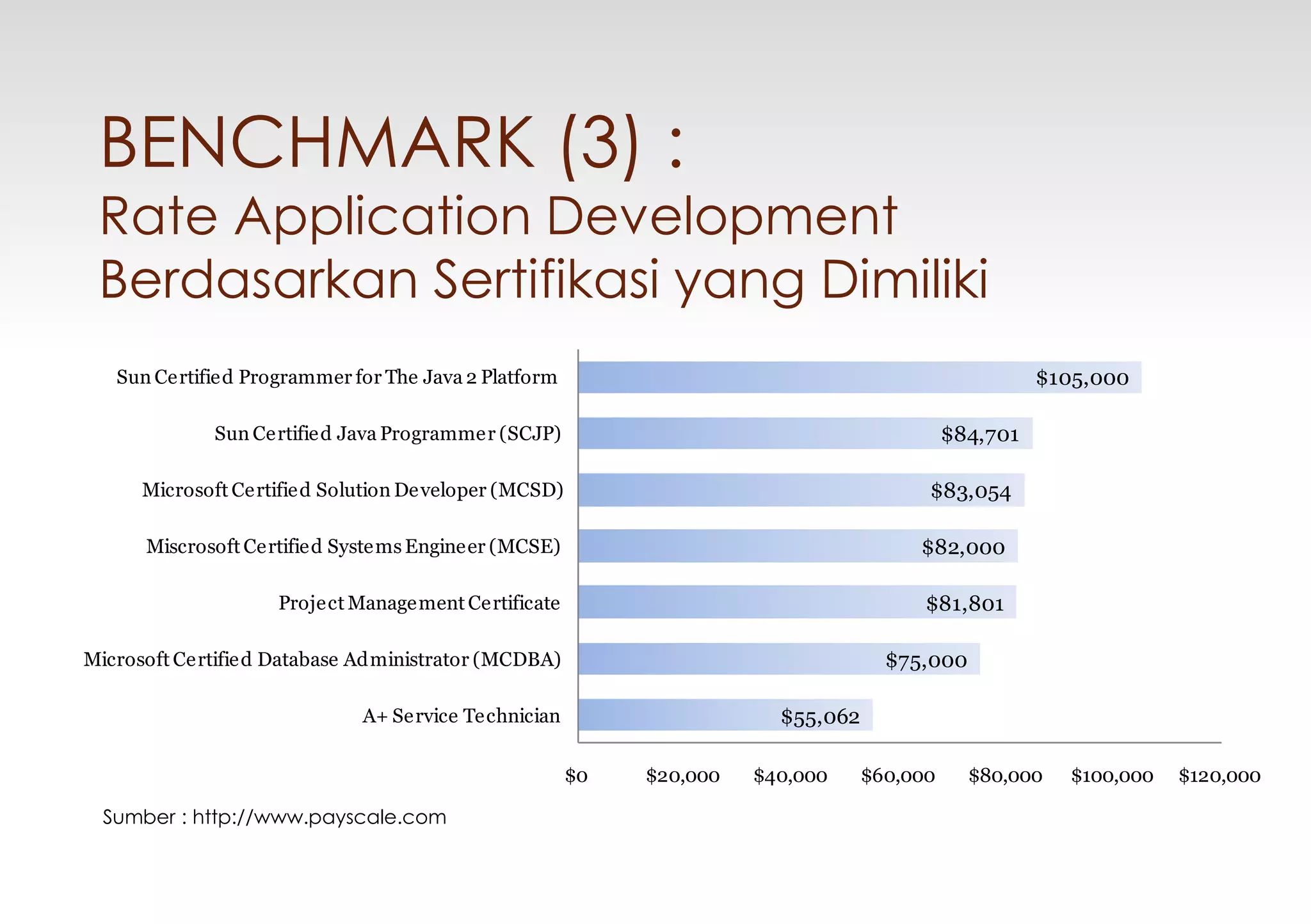 BENCHMARK (3) :
Rate Application Development Berdasarkan Sertifikasi yang Dimiliki

Sun Certified Programmer for The Java 2 Platform $105,000
Sun Certified Java Programmer (SCJP) $84,701
Microsoft Certified Solution Developer (MCSD) $83,054
Miscrosoft Certified Systems Engineer (MCSE) $82,000
Project Management Certificate $81,801
Microsoft Certified Database Administrator (MCDBA) $75,000
A+ Service Technician $55,062

$0 $20,000 $40,000 $60,000 $80,000 $100,000 $120,000

Sumber : http://www.payscale.com